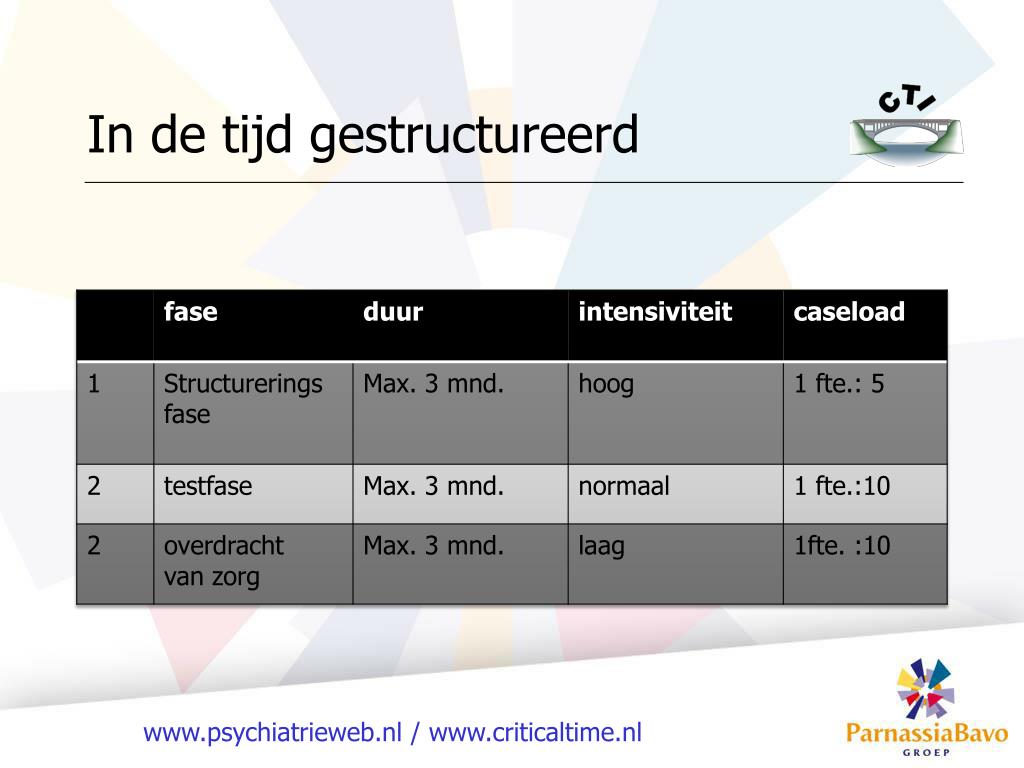 In de tijd gestructureerd

CTI

| | fase | duur | intensiviteit | caseload |
|---|---|---|---|---|
| 1 | Structurerings fase | Max. 3 mnd. | hoog | 1 fte.: 5 |
| 2 | testfase | Max. 3 mnd. | normaal | 1 fte.:10 |
| 2 | overdracht van zorg | Max. 3 mnd. | laag | 1fte. :10 |

www.psychiatrieweb.nl / www.criticaltime.nl

ParnassiaBavo GROEP